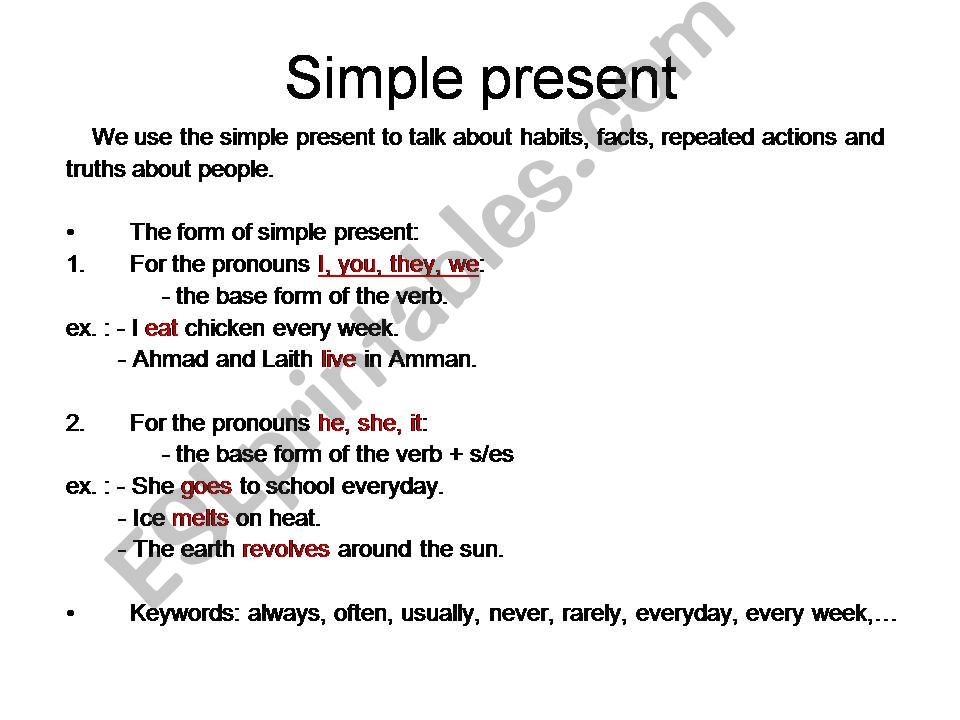 Simple present

We use the simple present to talk about habits, facts, repeated actions and truths about people.

• The form of simple present:
1. For the pronouns I, you, they, we:
- the base form of the verb.
ex. : - I eat chicken every week.
- Ahmad and Laith live in Amman.

2. For the pronouns he, she, it:
- the base form of the verb + s/es
ex. : - She goes to school everyday.
- Ice melts on heat.
- The earth revolves around the sun.

• Keywords: always, often, usually, never, rarely, everyday, every week,…

ESLprintables.com